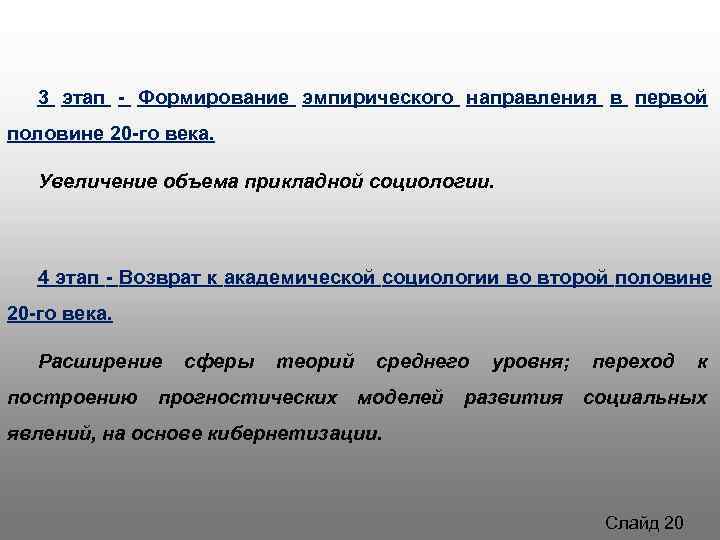 3 этап - Формирование эмпирического направления в первой половине 20-го века.

Увеличение объема прикладной социологии.

4 этап - Возврат к академической социологии во второй половине 20-го века.

Расширение сферы теорий среднего уровня; переход к построению прогностических моделей развития социальных явлений, на основе кибернетизации.

Слайд 20